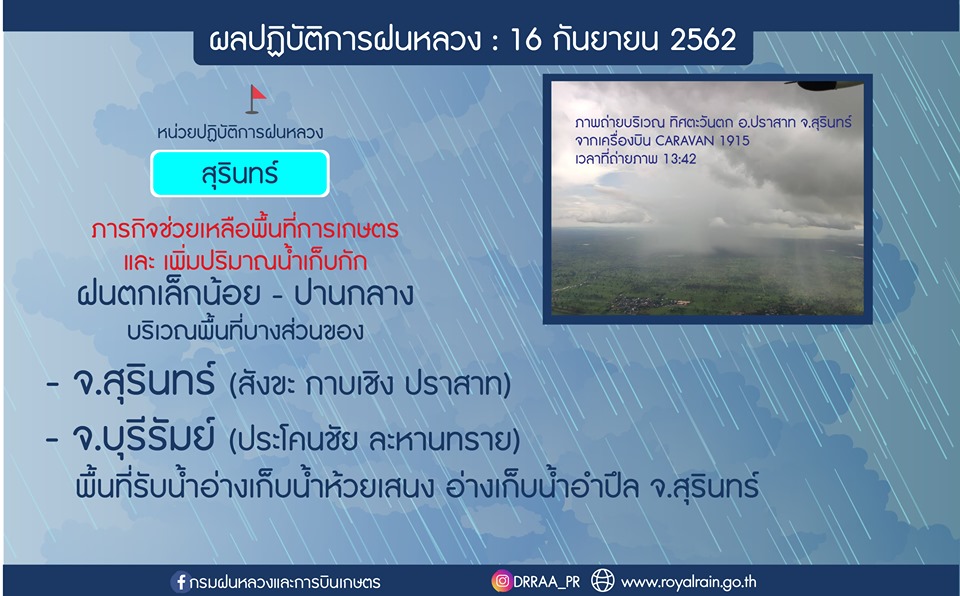 ผลปฏิบัติการฝนหลวง : 16 กันยายน 2562

หน่วยปฏิบัติการฝนหลวง

สุรินทร์

ภารกิจช่วยเหลือพื้นที่การเกษตร และ เพิ่มปริมาณน้ำเก็บกัก

ฝนตกเล็กน้อย - ปานกลาง

บริเวณพื้นที่บางส่วนของ

- จ.สุรินทร์ (สังขะ กาบเชิง ปราสาท)

- จ.บุรีรัมย์ (ประโคนชัย ละหานทราย)

พื้นที่รับน้ำอ่างเก็บน้ำห้วยเสนง อ่างเก็บน้ำอำปึล จ.สุรินทร์

ภาพถ่ายบริเวณ ทิศตะวันตก อ.ปราสาท จ.สุรินทร์ จากเครื่องบิน CARAVAN 1915 เวลาที่ถ่ายภาพ 13:42

กรมฝนหลวงและการบินเกษตร

DRRAA_PR

www.royalrain.go.th